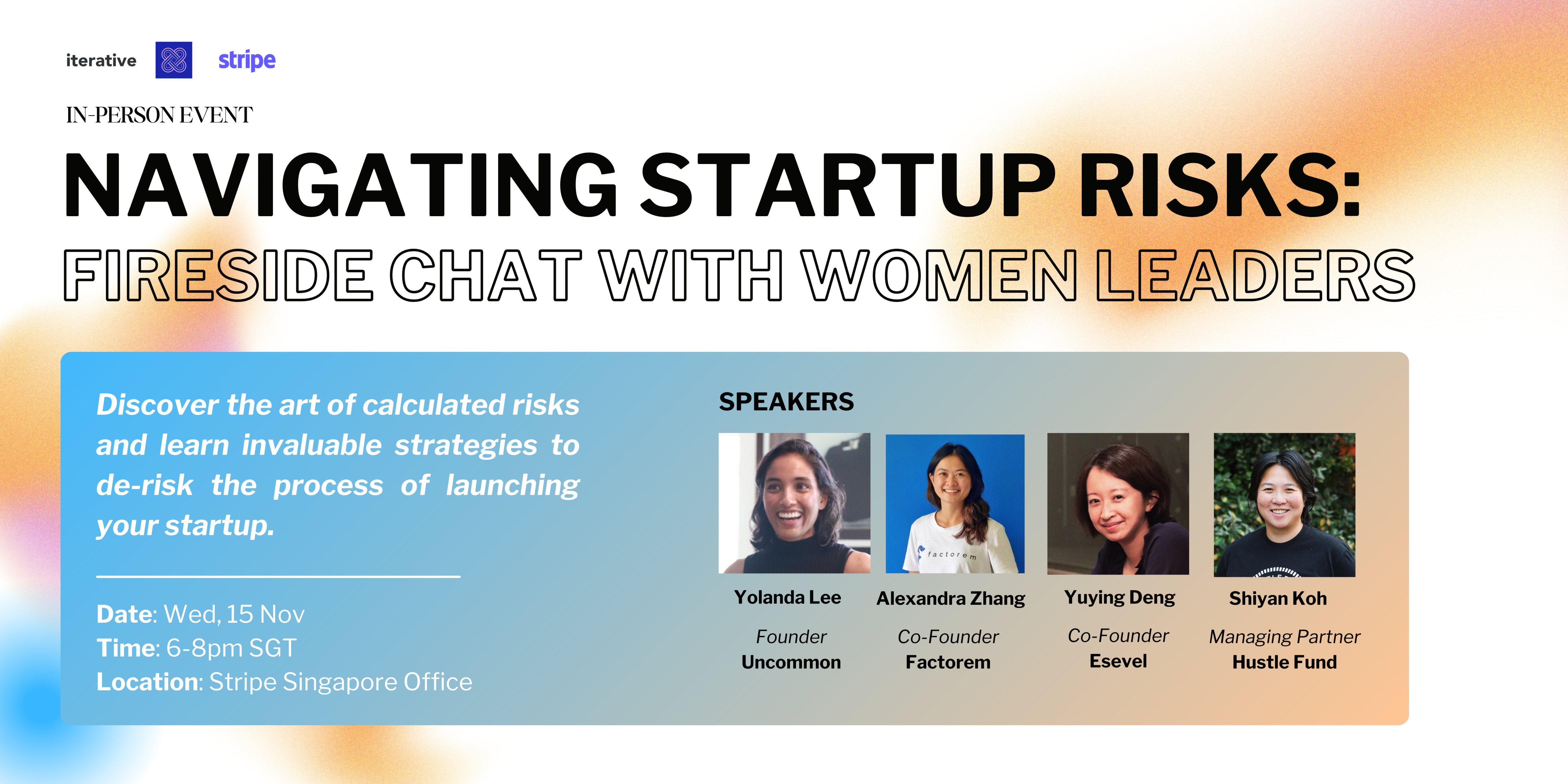 iterative stripe

IN-PERSON EVENT

NAVIGATING STARTUP RISKS:
FIRESIDE CHAT WITH WOMEN LEADERS

Discover the art of calculated risks and learn invaluable strategies to de-risk the process of launching your startup.

Date: Wed, 15 Nov
Time: 6-8pm SGT
Location: Stripe Singapore Office

SPEAKERS

factorem

Yolanda Lee
Founder
Uncommon

Alexandra Zhang
Co-Founder
Factorem

Yuying Deng
Co-Founder
Esevel

Shiyan Koh
Managing Partner
Hustle Fund